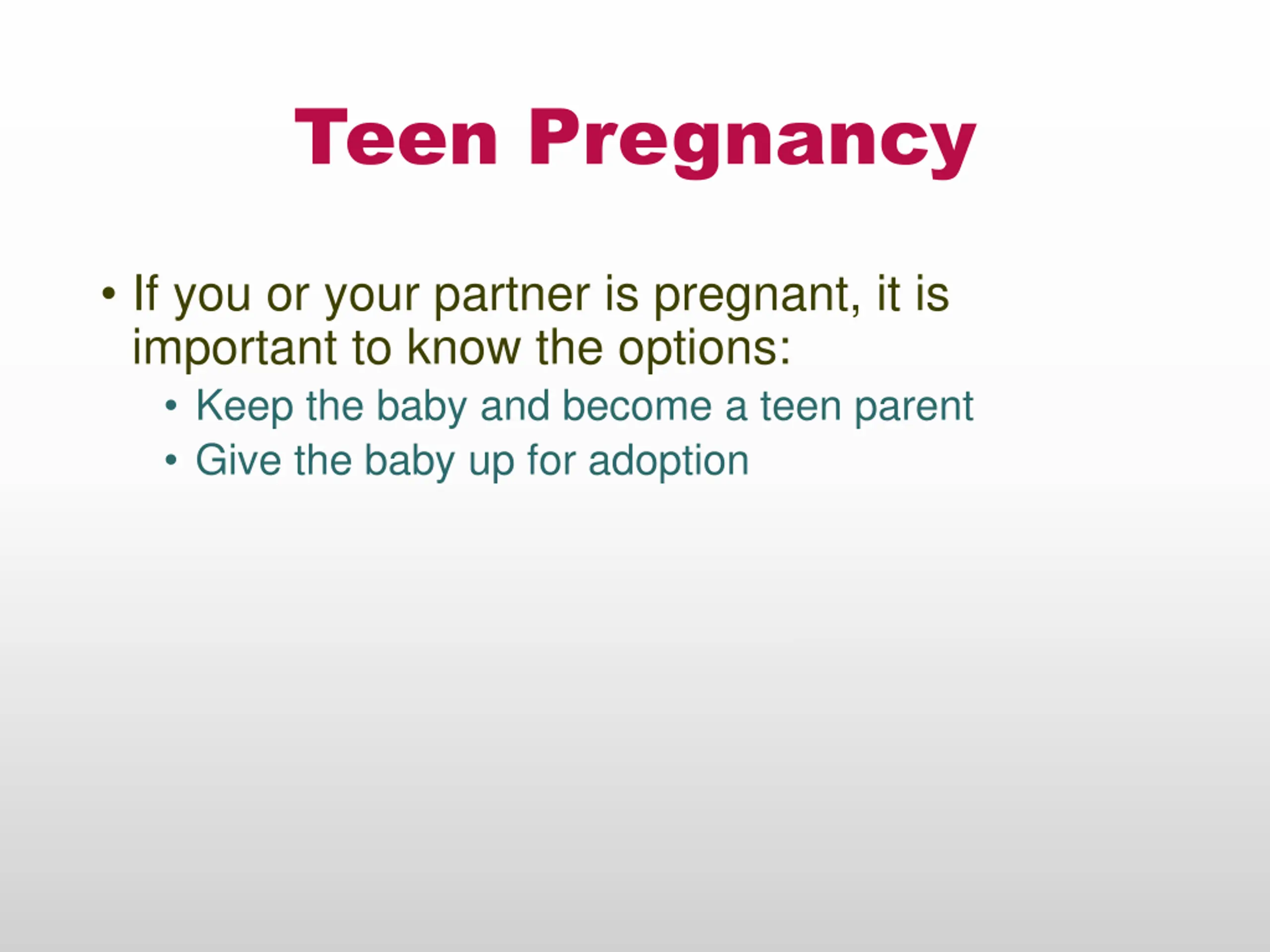 Teen Pregnancy

• If you or your partner is pregnant, it is important to know the options:
 • Keep the baby and become a teen parent
 • Give the baby up for adoption